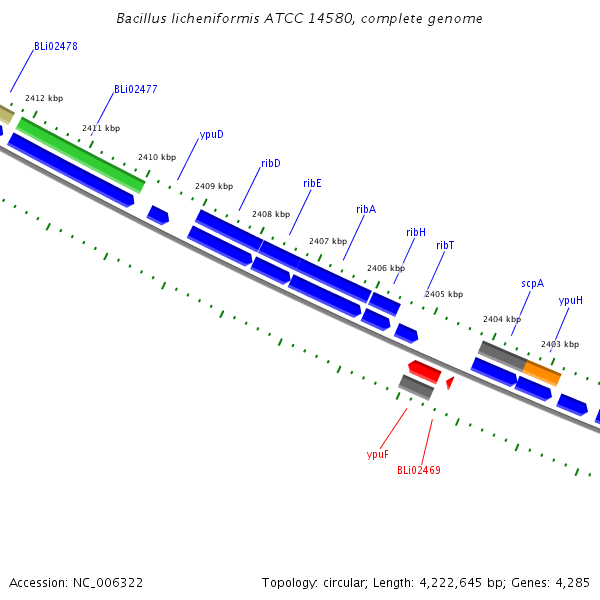 Bacillus licheniformis ATCC 14580, complete genome

BLi02478
2412 kbp
BLi02477
2411 kbp
ypuD
2410 kbp
ribD
2409 kbp
ribE
2408 kbp
ribA
2407 kbp
ribH
ribT
2406 kbp
2405 kbp
scpA
ypuH
2404 kbp
2403 kbp
ypuF
BLi02469

Accession: NC_006322
Topology: circular; Length: 4,222,645 bp; Genes: 4,285